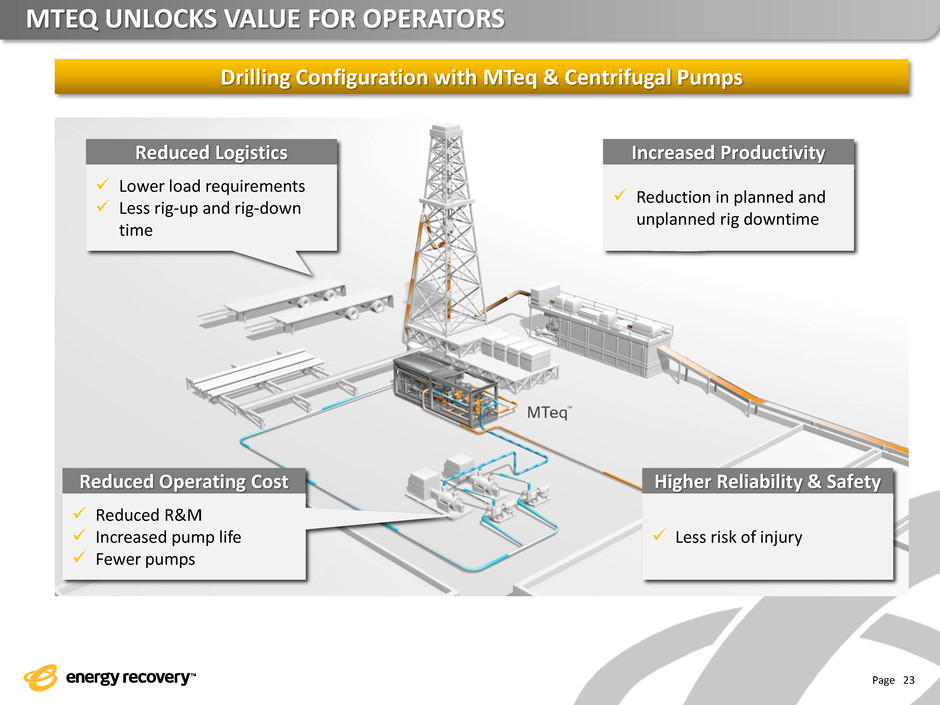 MTEQ UNLOCKS VALUE FOR OPERATORS

Drilling Configuration with MTeq & Centrifugal Pumps

Reduced Logistics
✓ Lower load requirements
✓ Less rig-up and rig-down time

Increased Productivity
✓ Reduction in planned and unplanned rig downtime

MTeq™

Reduced Operating Cost
✓ Reduced R&M
✓ Increased pump life
✓ Fewer pumps

Higher Reliability & Safety
✓ Less risk of injury

energy recovery™

Page 23